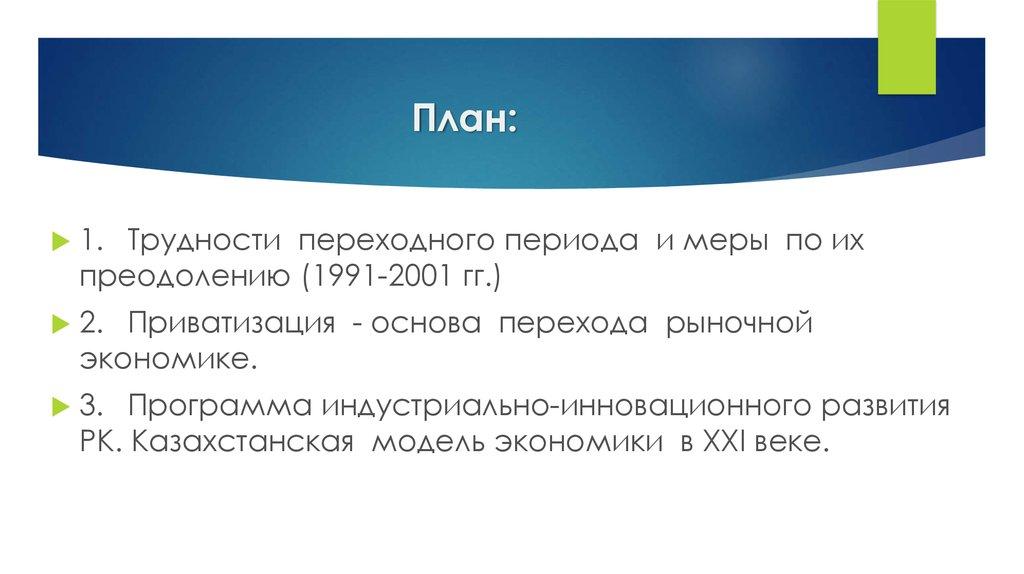 План:

1. Трудности переходного периода и меры по их преодолению (1991-2001 гг.)

2. Приватизация - основа перехода рыночной экономике.

3. Программа индустриально-инновационного развития РК. Казахстанская модель экономики в XXI веке.